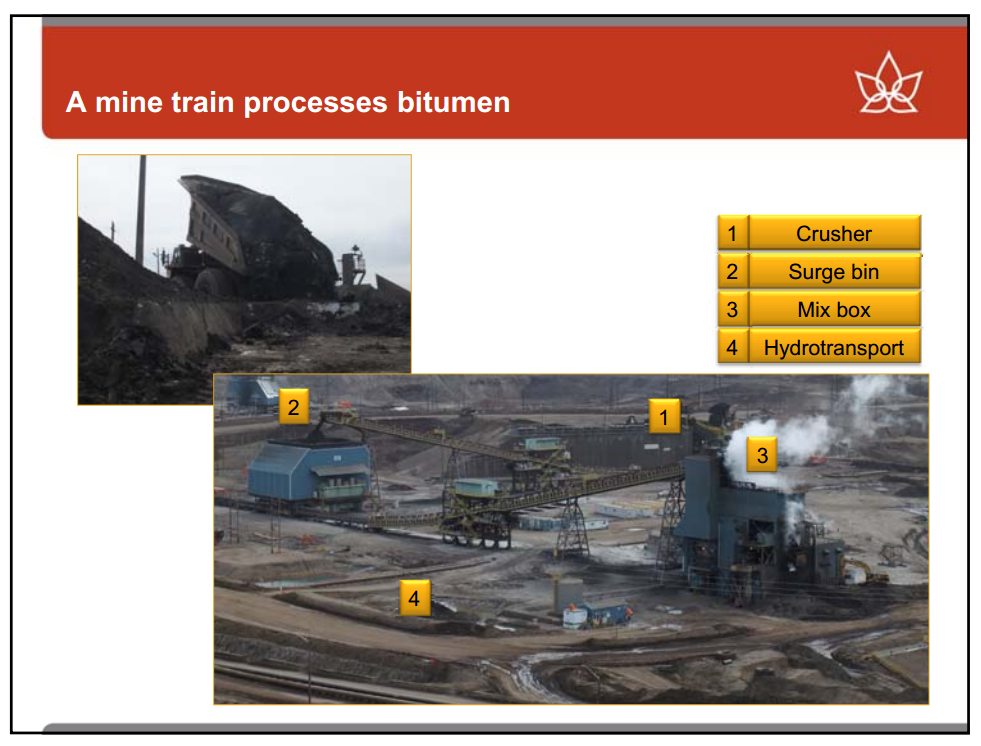 A mine train processes bitumen

| 1 | Crusher |
|---|---|
| 2 | Surge bin |
| 3 | Mix box |
| 4 | Hydrotransport |

2

1

3

4